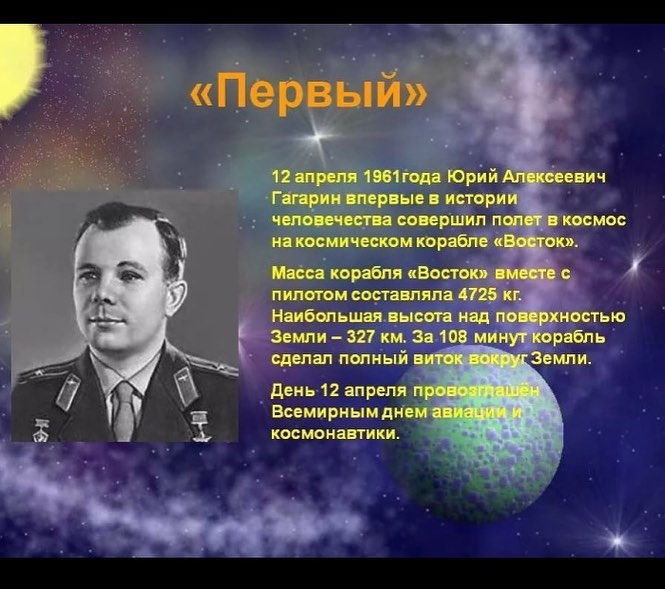 «Первый»

12 апреля 1961года Юрий Алексеевич Гагарин впервые в истории человечества совершил полет в космос на космическом корабле «Восток».

Масса корабля «Восток» вместе с пилотом составляла 4725 кг. Наибольшая высота над поверхностью Земли – 327 км. За 108 минут корабль сделал полный виток вокруг Земли.

День 12 апреля провозглашён Всемирным днем авиации и космонавтики.